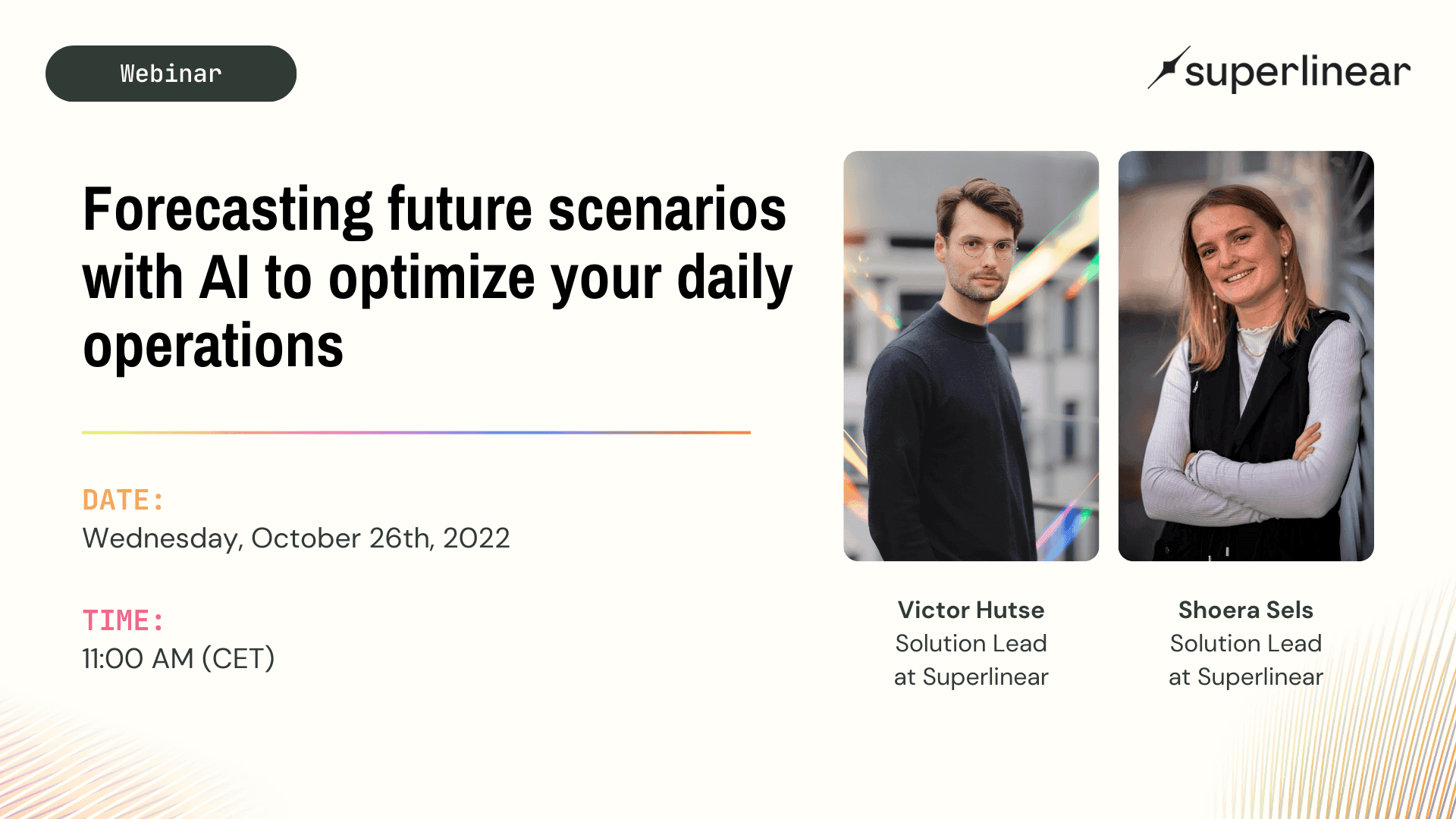 Webinar

superlinear

Forecasting future scenarios with AI to optimize your daily operations

DATE:
Wednesday, October 26th, 2022

TIME:
11:00 AM (CET)

Victor Hutse
Solution Lead at Superlinear

Shoera Sels
Solution Lead at Superlinear